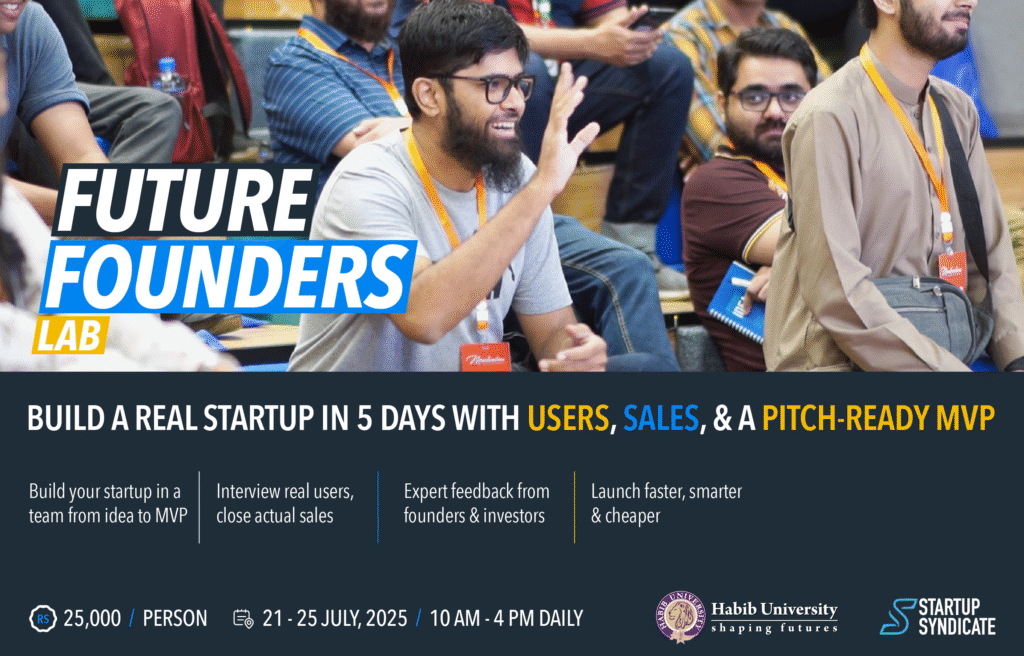 FUTURE FOUNDERS LAB

BUILD A REAL STARTUP IN 5 DAYS WITH USERS, SALES, & A PITCH-READY MVP

Build your startup in a team from idea to MVP

Interview real users, close actual sales

Expert feedback from founders & investors

Launch faster, smarter & cheaper

RS 25,000 / PERSON

21 - 25 JULY, 2025 / 10 AM - 4 PM DAILY

Habib University
shaping futures

STARTUP SYNDICATE